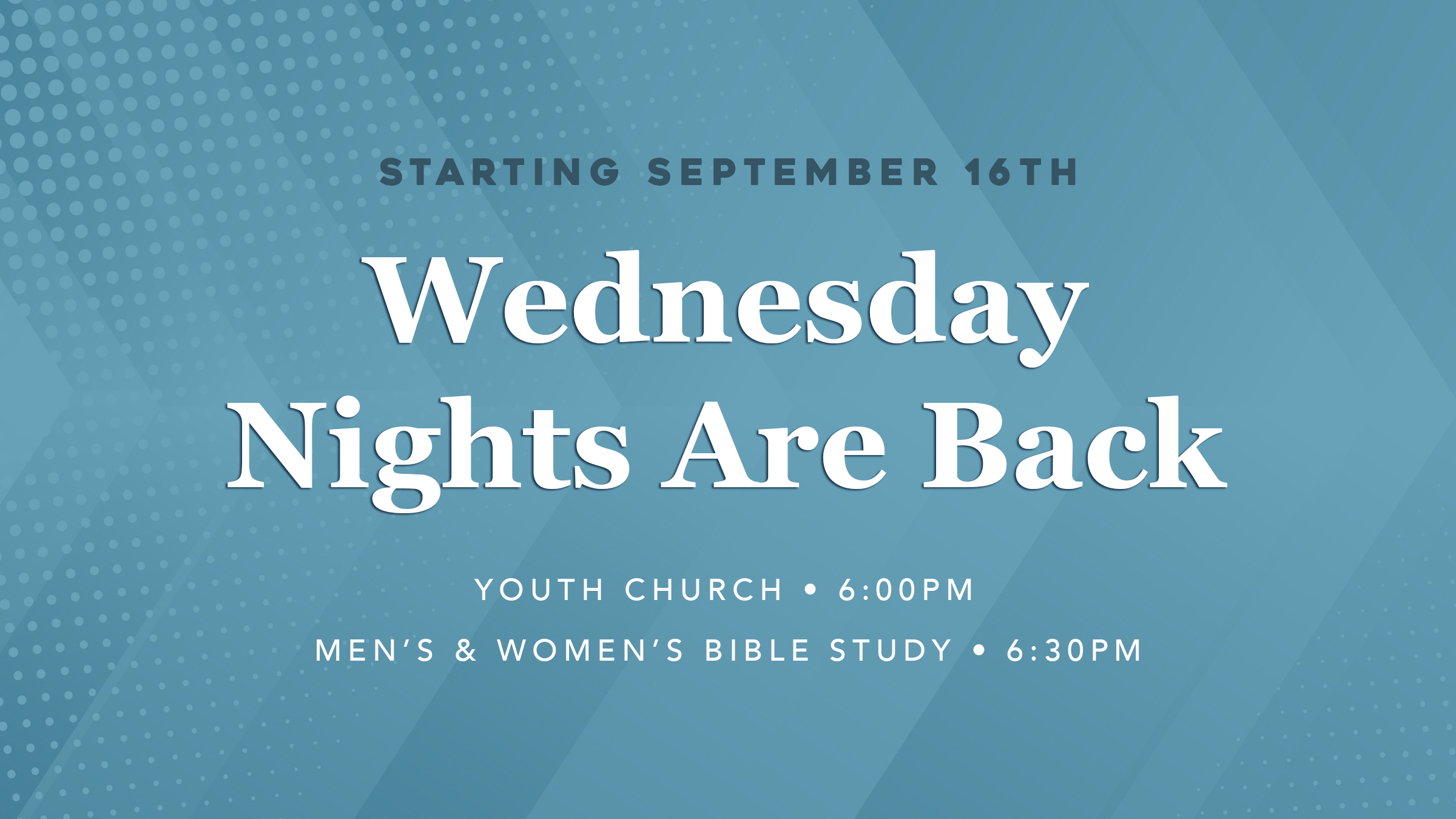 STARTING SEPTEMBER 16TH

Wednesday Nights Are Back

YOUTH CHURCH • 6:00PM

MEN'S & WOMEN'S BIBLE STUDY • 6:30PM